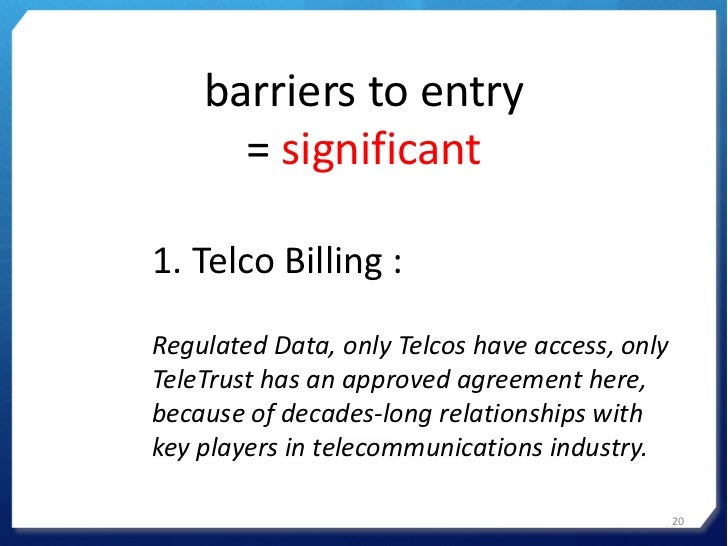 barriers to entry
= significant

1. Telco Billing :

Regulated Data, only Telcos have access, only TeleTrust has an approved agreement here, because of decades-long relationships with key players in telecommunications industry.

20